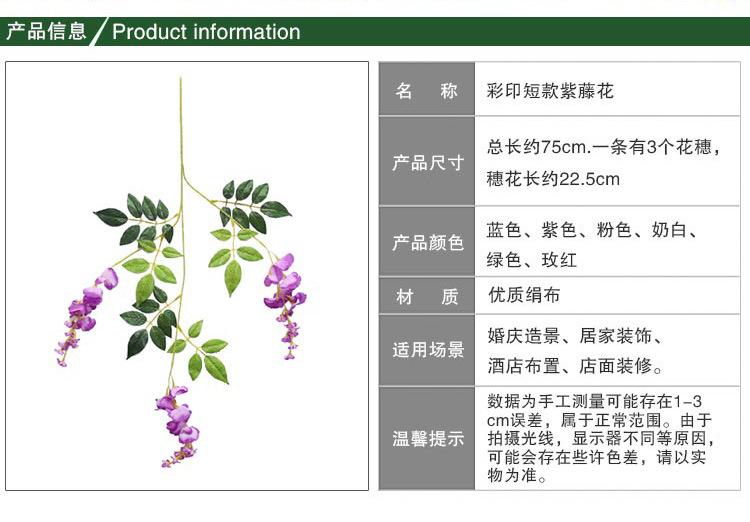 产品信息 / Product information

| 名　称 | 彩印短款紫藤花 |
|---|---|
| 产品尺寸 | 总长约75cm.一条有3个花穗，穗花长约22.5cm |
| 产品颜色 | 蓝色、紫色、粉色、奶白、绿色、玫红 |
| 材　质 | 优质绢布 |
| 适用场景 | 婚庆造景、居家装饰、酒店布置、店面装修。 |
| 温馨提示 | 数据为手工测量可能存在1-3cm误差，属于正常范围。由于拍摄光线，显示器不同等原因，可能会存在些许色差，请以实物为准。 |